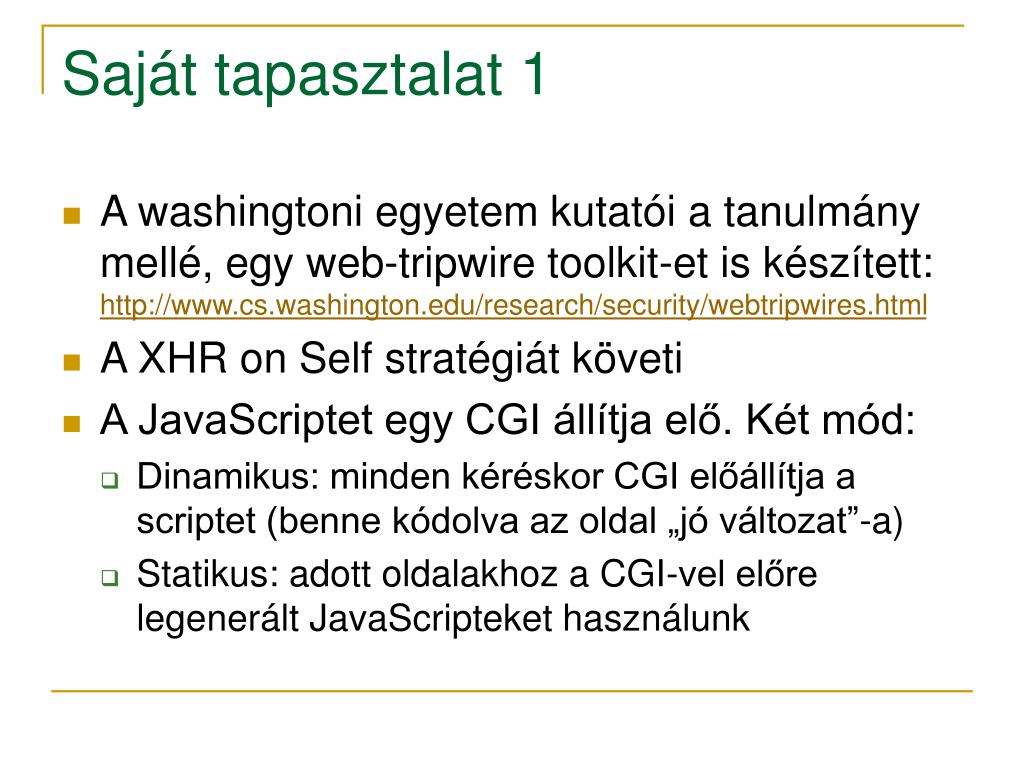 Saját tapasztalat 1

A washingtoni egyetem kutatói a tanulmány mellé, egy web-tripwire toolkit-et is készített: http://www.cs.washington.edu/research/security/webtripwires.html

A XHR on Self stratégiát követi

A JavaScriptet egy CGI állítja elő. Két mód:

Dinamikus: minden kéréskor CGI előállítja a scriptet (benne kódolva az oldal „jó változat”-a)

Statikus: adott oldalakhoz a CGI-vel előre legenerált JavaScripteket használunk